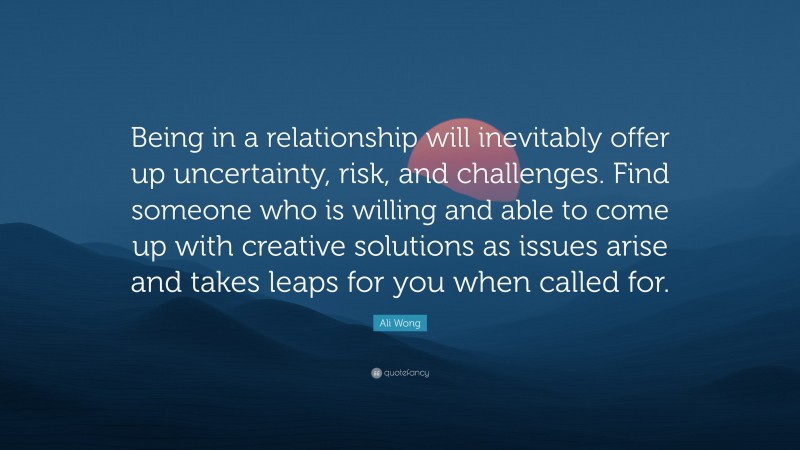 Being in a relationship will inevitably offer up uncertainty, risk, and challenges. Find someone who is willing and able to come up with creative solutions as issues arise and takes leaps for you when called for.

Ali Wong

quotefancy